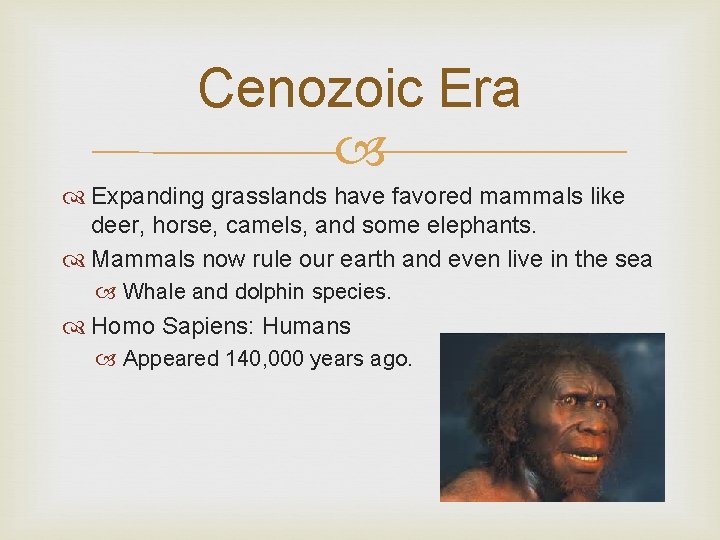 Cenozoic Era

Expanding grasslands have favored mammals like deer, horse, camels, and some elephants.

Mammals now rule our earth and even live in the sea

Whale and dolphin species.

Homo Sapiens: Humans

Appeared 140,000 years ago.